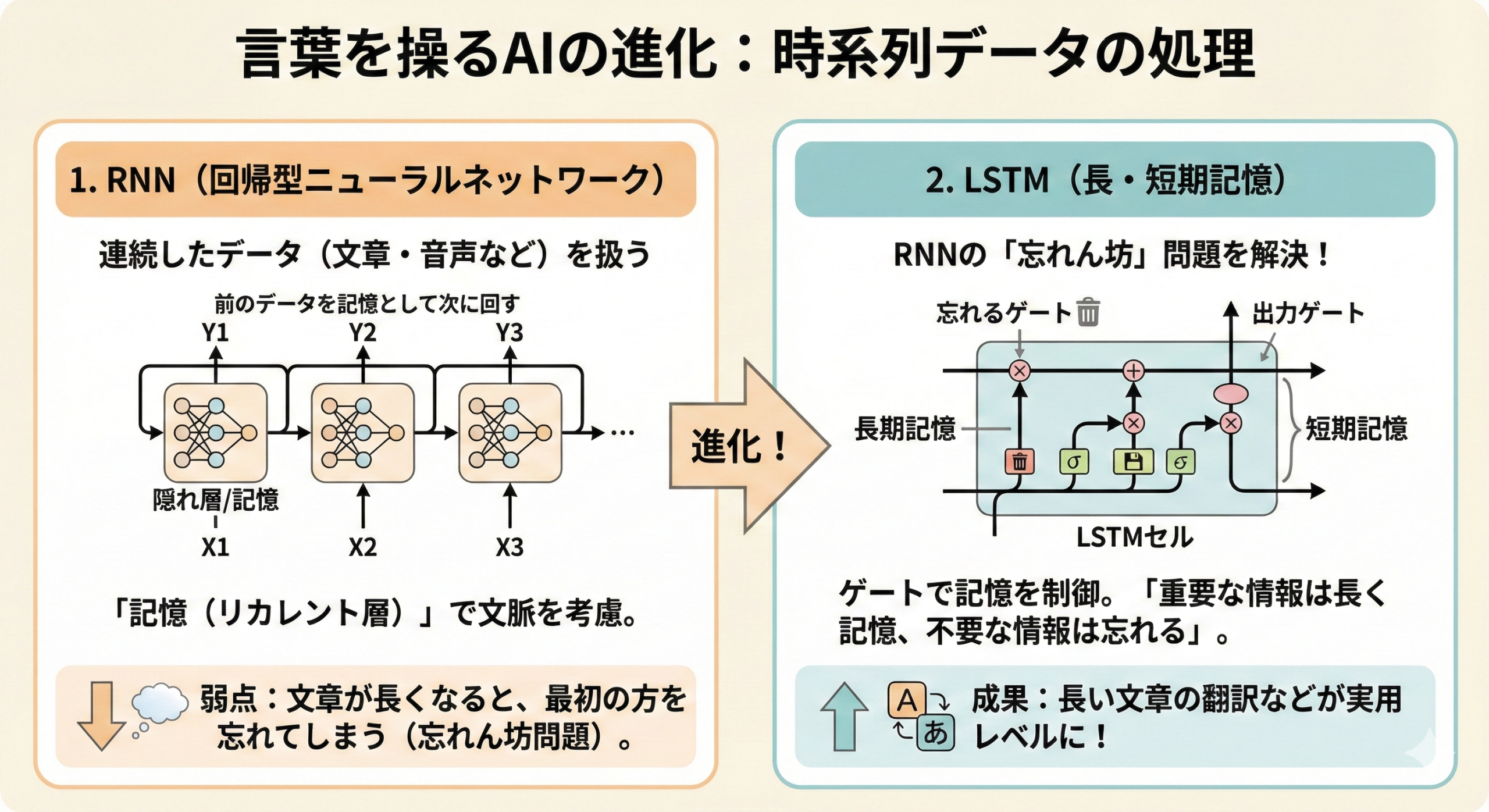 言葉を操るAIの進化：時系列データの処理

1. RNN（回帰型ニューラルネットワーク）

連続したデータ（文章・音声など）を扱う

前のデータを記憶として次に回す

Y1 Y2 Y3

…

隠れ層/記憶

X1 X2 X3

「記憶（リカレント層）」で文脈を考慮。

弱点：文章が長くなると、最初の方を忘れてしまう（忘れん坊問題）。

進化！

2. LSTM（長・短期記憶）

RNNの「忘れん坊」問題を解決！

忘れるゲート

出力ゲート

長期記憶

短期記憶

$\sigma$ $\sigma$

LSTMセル

ゲートで記憶を制御。「重要な情報は長く記憶、不要な情報は忘れる」。

A あ

成果：長い文章の翻訳などが実用レベルに！